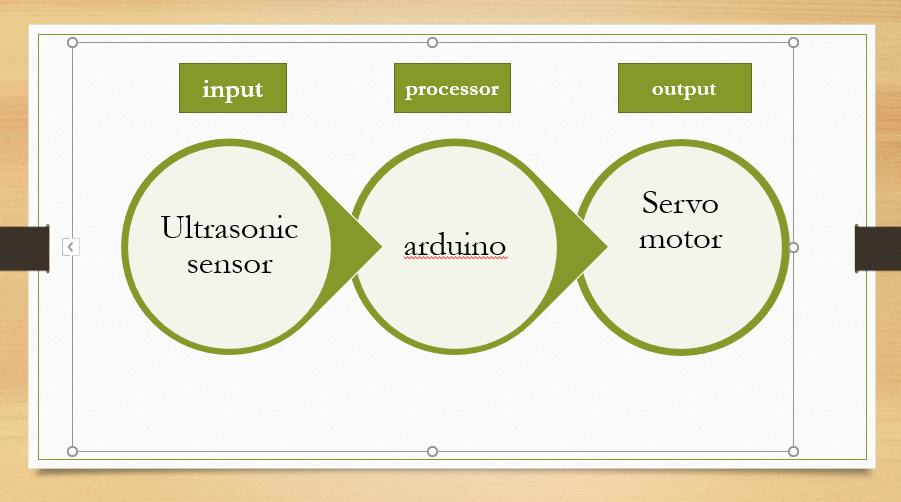 input

processor

output

Ultrasonic sensor

arduino

Servo motor